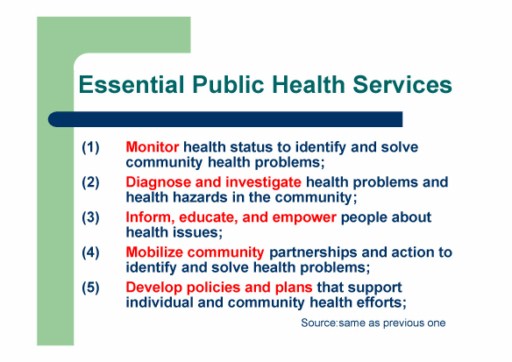 Essential Public Health Services

(1) Monitor health status to identify and solve community health problems;

(2) Diagnose and investigate health problems and health hazards in the community;

(3) Inform, educate, and empower people about health issues;

(4) Mobilize community partnerships and action to identify and solve health problems;

(5) Develop policies and plans that support individual and community health efforts;

Source:same as previous one